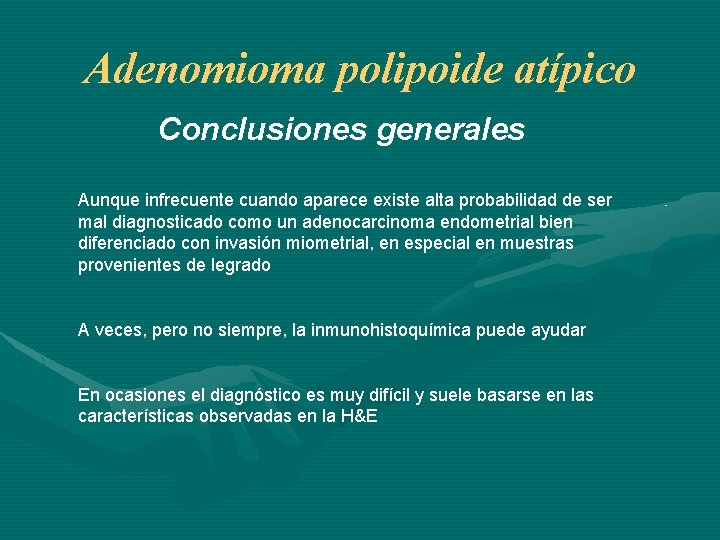 Adenomioma polipoide atípico

Conclusiones generales

Aunque infrecuente cuando aparece existe alta probabilidad de ser mal diagnosticado como un adenocarcinoma endometrial bien diferenciado con invasión miometrial, en especial en muestras provenientes de legrado

A veces, pero no siempre, la inmunohistoquímica puede ayudar

En ocasiones el diagnóstico es muy difícil y suele basarse en las características observadas en la H&E